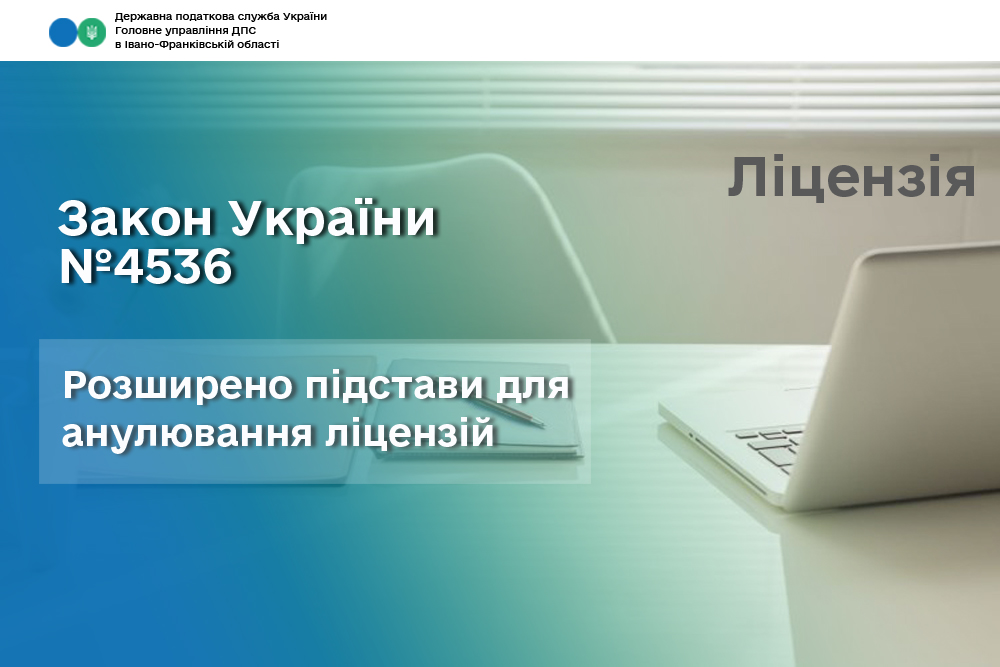 Державна податкова служба України
Головне управління ДПС
в Івано-Франківській області

Ліцензія

Закон України
№4536

Розширено підстави для анулювання ліцензій